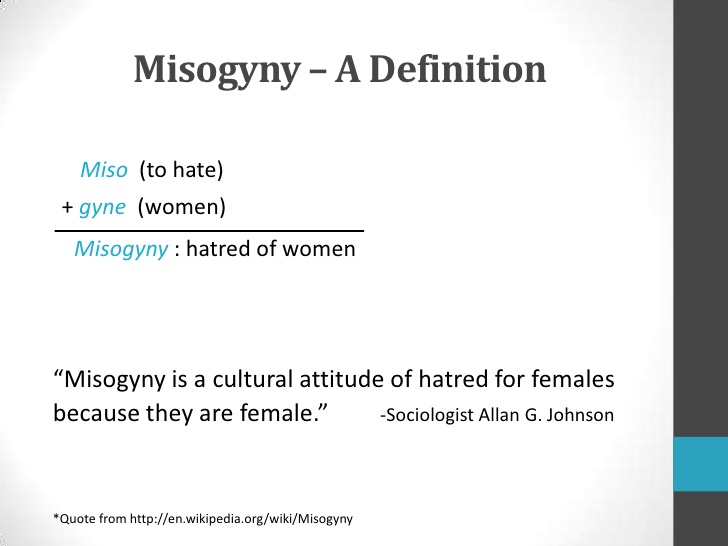 Misogyny – A Definition

Miso (to hate)
+ gyne (women)

Misogyny : hatred of women

“Misogyny is a cultural attitude of hatred for females because they are female.” -Sociologist Allan G. Johnson

*Quote from http://en.wikipedia.org/wiki/Misogyny